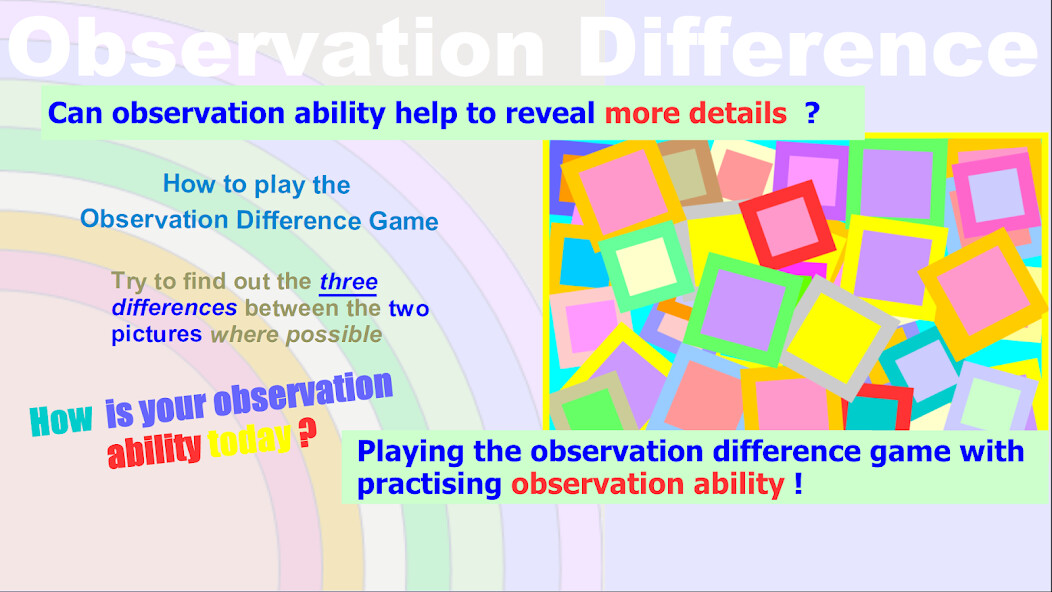 Observation Difference

Can observation ability help to reveal more details ?

How to play the Observation Difference Game

Try to find out the three differences between the two pictures where possible

How is your observation ability today ?

Playing the observation difference game with practising observation ability !